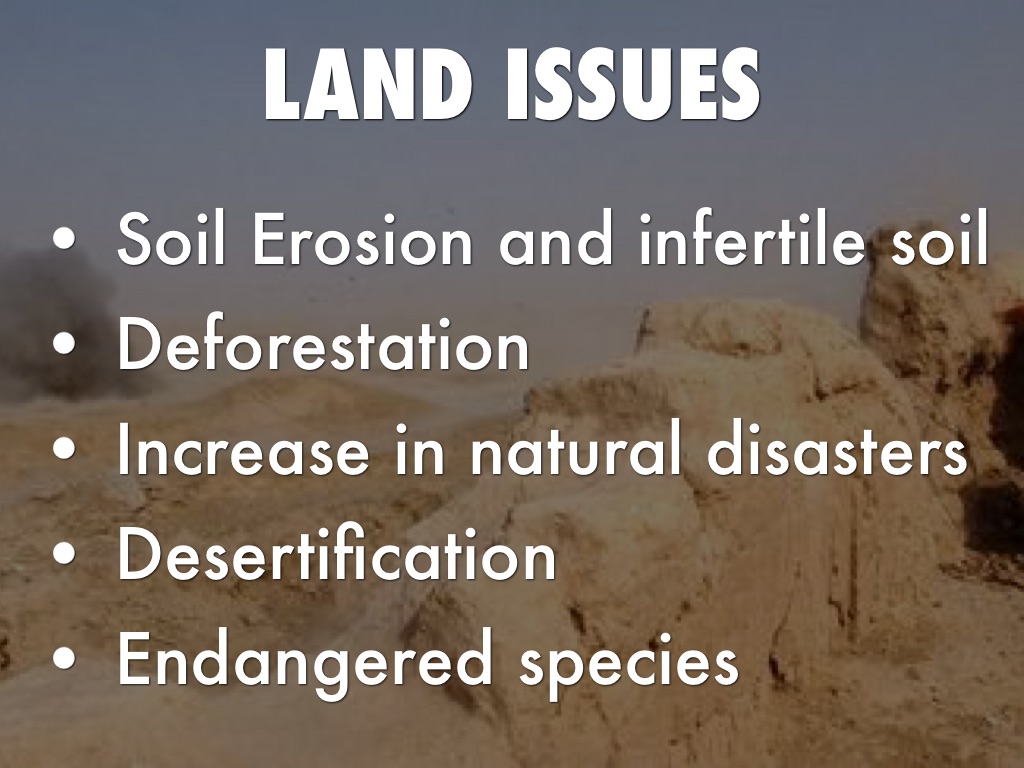 LAND ISSUES

• Soil Erosion and infertile soil
• Deforestation
• Increase in natural disasters
• Desertification
• Endangered species